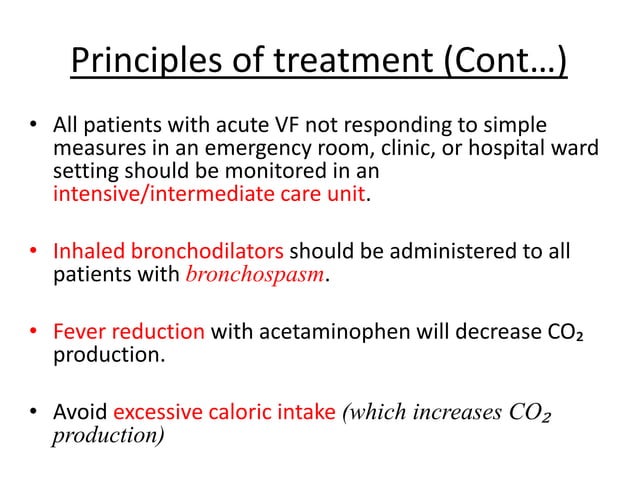 Principles of treatment (Cont…)

• All patients with acute VF not responding to simple measures in an emergency room, clinic, or hospital ward setting should be monitored in an intensive/intermediate care unit.

• Inhaled bronchodilators should be administered to all patients with bronchospasm.

• Fever reduction with acetaminophen will decrease $CO_2$ production.

• Avoid excessive caloric intake (which increases $CO_2$ production)